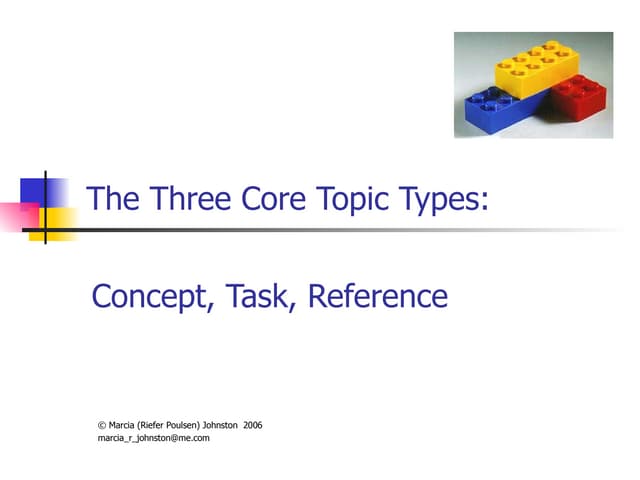 The Three Core Topic Types:

Concept, Task, Reference

© Marcia (Riefer Poulsen) Johnston 2006
marcia_r_johnston@me.com